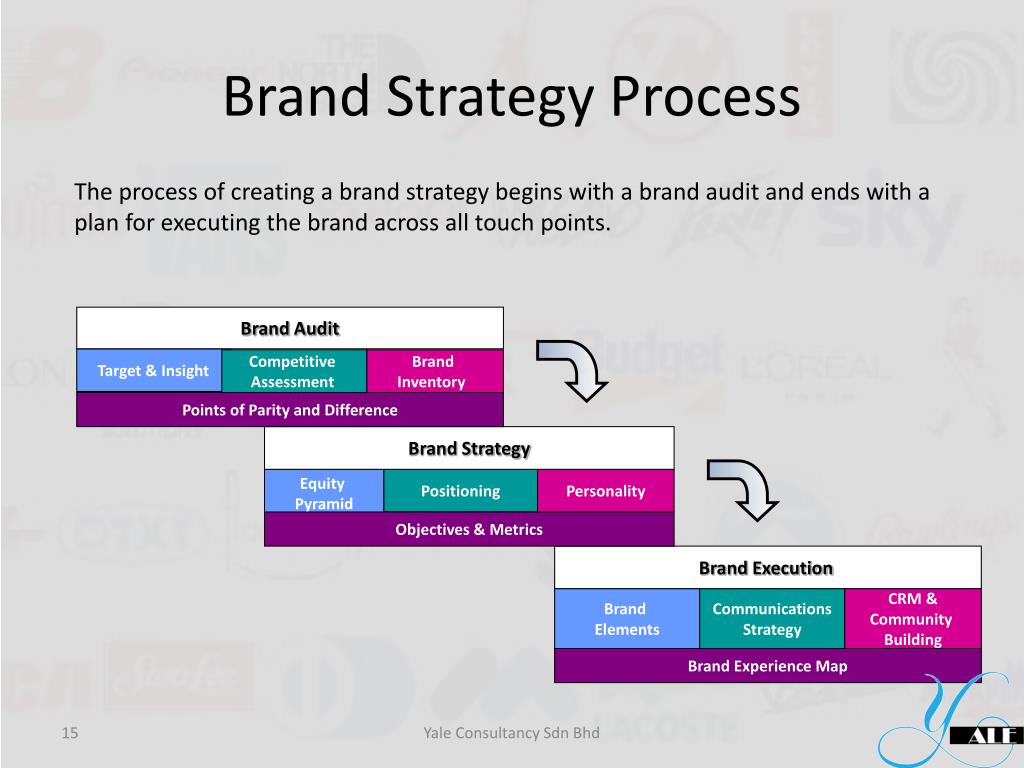 Brand Strategy Process

The process of creating a brand strategy begins with a brand audit and ends with a plan for executing the brand across all touch points.

Brand Audit

Target & Insight

Competitive Assessment

Brand Inventory

Points of Parity and Difference

Brand Strategy

Equity Pyramid

Positioning

Personality

Objectives & Metrics

Brand Execution

Brand Elements

Communications Strategy

CRM & Community Building

Brand Experience Map

15

Yale Consultancy Sdn Bhd

YALE